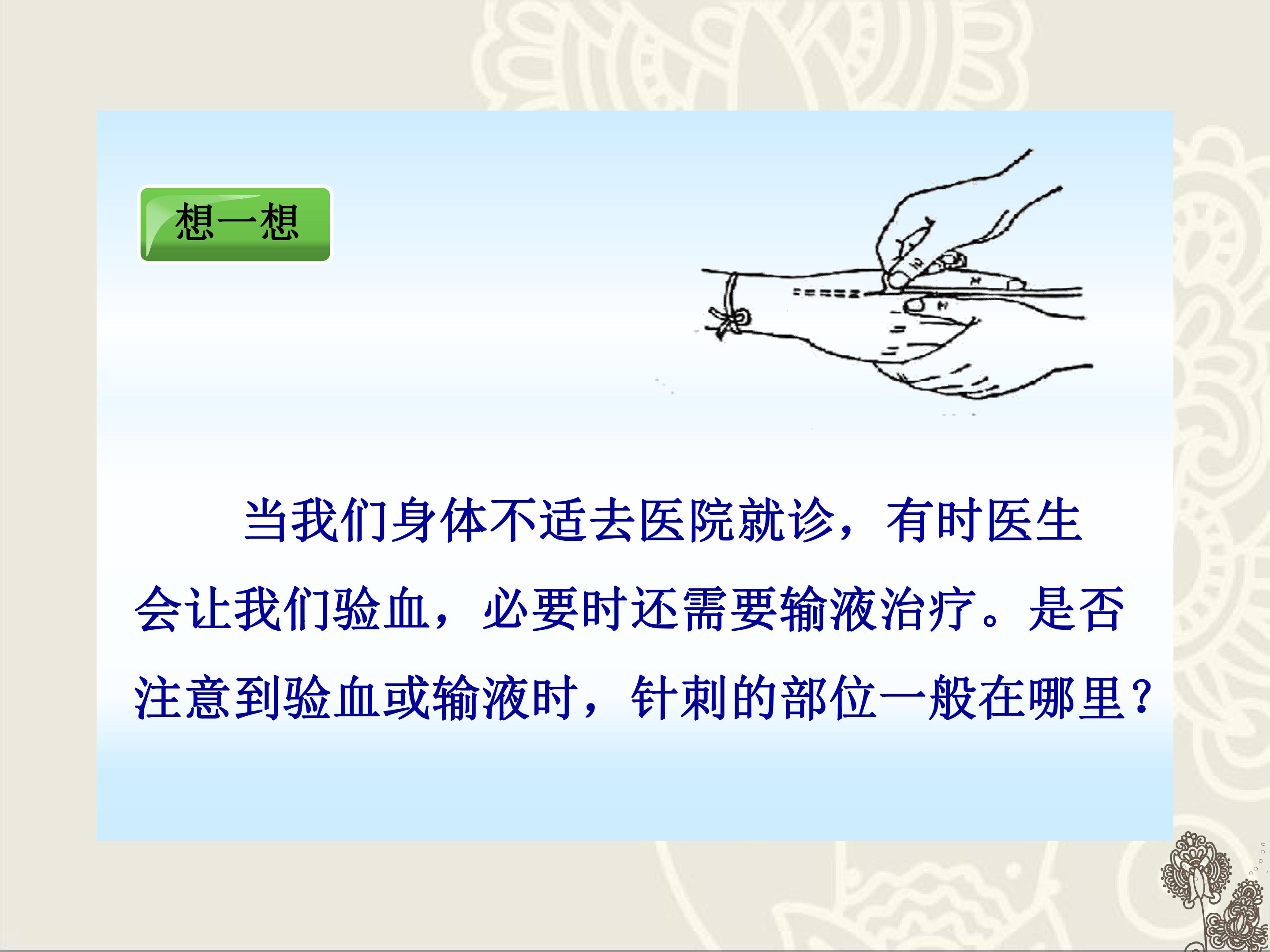 想一想

当我们身体不适去医院就诊，有时医生会让我们验血，必要时还需要输液治疗。是否注意到验血或输液时，针刺的部位一般在哪里？